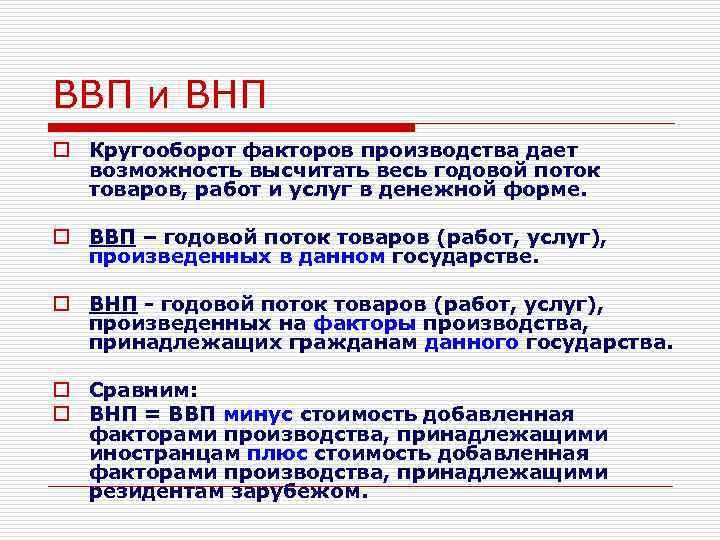 ВВП и ВНП

Кругооборот факторов производства дает возможность высчитать весь годовой поток товаров, работ и услуг в денежной форме.

ВВП – годовой поток товаров (работ, услуг), произведенных в данном государстве.

ВНП - годовой поток товаров (работ, услуг), произведенных на факторы производства, принадлежащих гражданам данного государства.

Сравним:

ВНП = ВВП минус стоимость добавленная факторами производства, принадлежащими иностранцам плюс стоимость добавленная факторами производства, принадлежащими резидентам зарубежом.